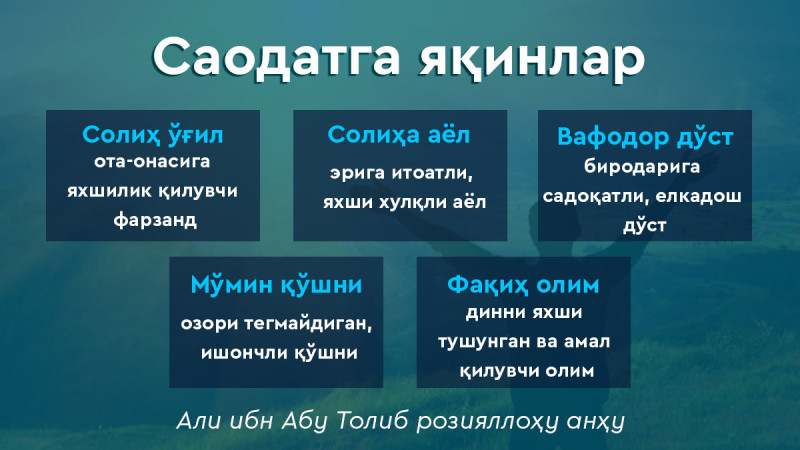 Саодатга яқинлар

Солиҳ ўғил
ота-онасига яхшилик қилувчи фарзанд

Солиҳа аёл
эрига итоатли, яхши хулқли аёл

Вафодор дўст
биродарига садоқатли, елкадош дўст

Мўмин қўшни
озори тегмайдиган, ишончли қўшни

Фақиҳ олим
динни яхши тушунган ва амал қилувчи олим

Али ибн Абу Толиб розияллоҳу анҳу